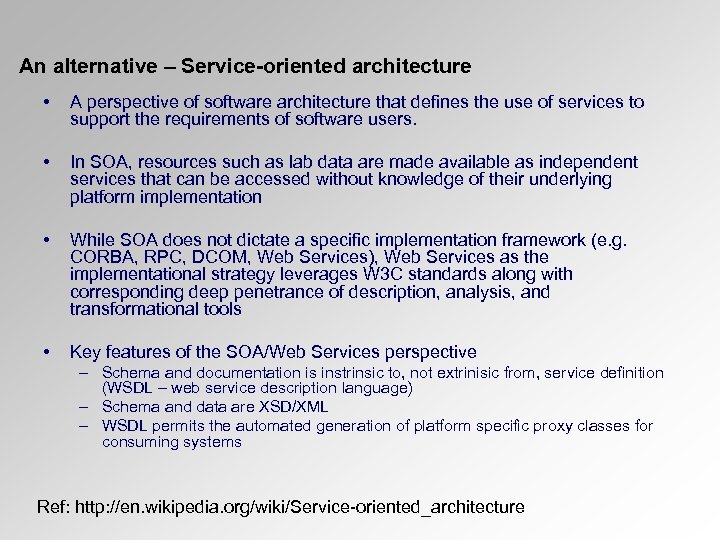 An alternative – Service-oriented architecture

• A perspective of software architecture that defines the use of services to support the requirements of software users.

• In SOA, resources such as lab data are made available as independent services that can be accessed without knowledge of their underlying platform implementation

• While SOA does not dictate a specific implementation framework (e.g. CORBA, RPC, DCOM, Web Services), Web Services as the implementational strategy leverages W3C standards along with corresponding deep penetrance of description, analysis, and transformational tools

• Key features of the SOA/Web Services perspective
– Schema and documentation is instrinsic to, not extrinisic from, service definition (WSDL – web service description language)
– Schema and data are XSD/XML
– WSDL permits the automated generation of platform specific proxy classes for consuming systems

Ref: http://en.wikipedia.org/wiki/Service-oriented_architecture